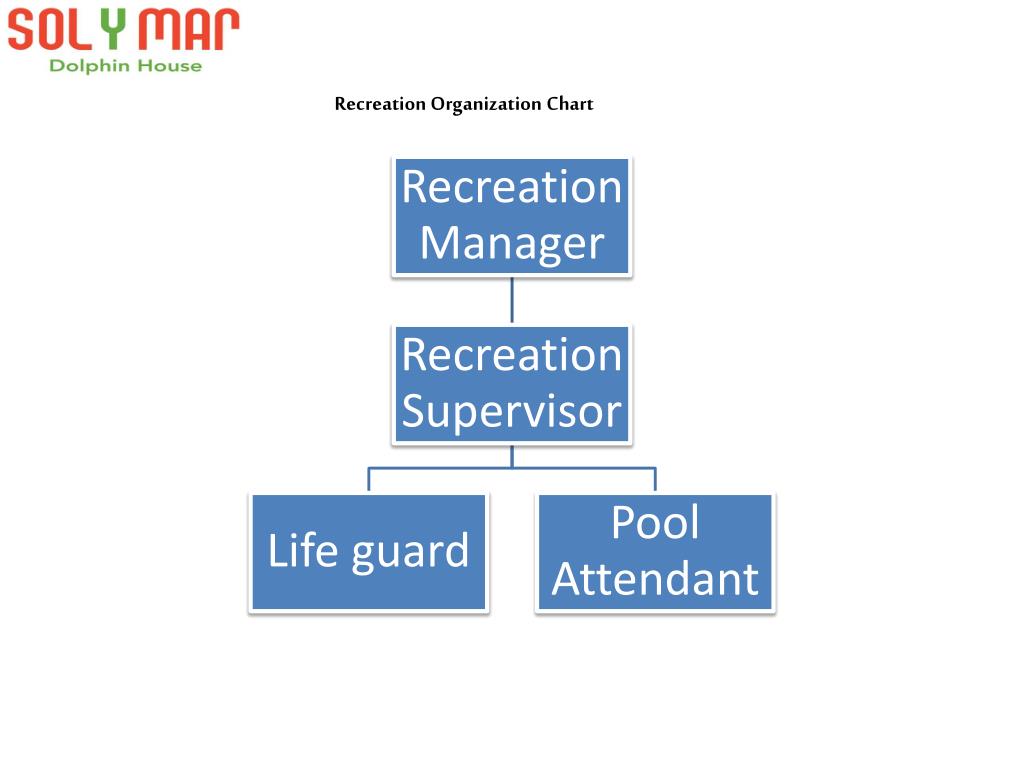 SOL Y MAR
Dolphin House

Recreation Organization Chart

Recreation Manager

Recreation Supervisor

Life guard

Pool Attendant